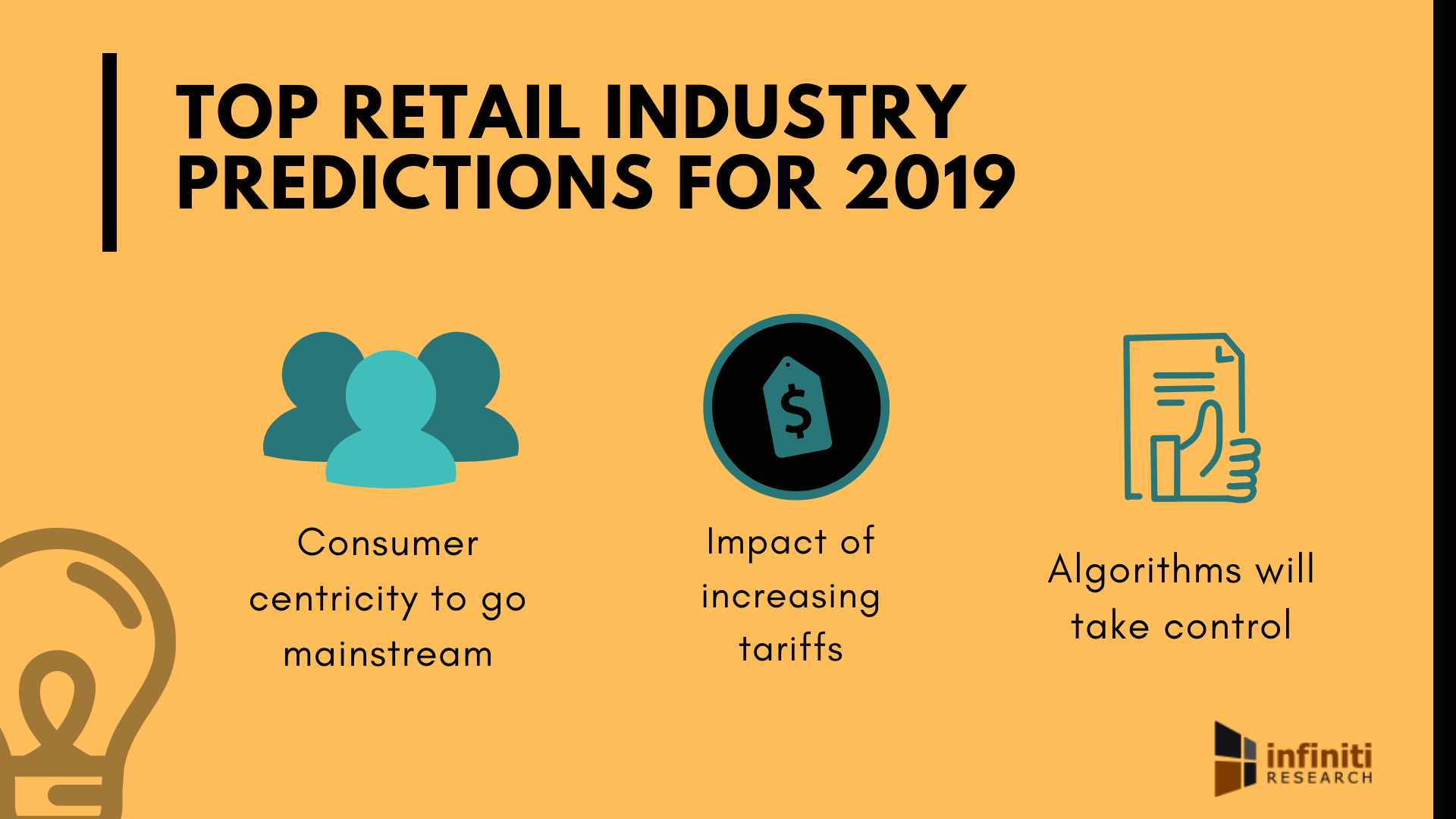 TOP RETAIL INDUSTRY PREDICTIONS FOR 2019

$

Consumer centricity to go mainstream

Impact of increasing tariffs

Algorithms will take control

infiniti RESEARCH